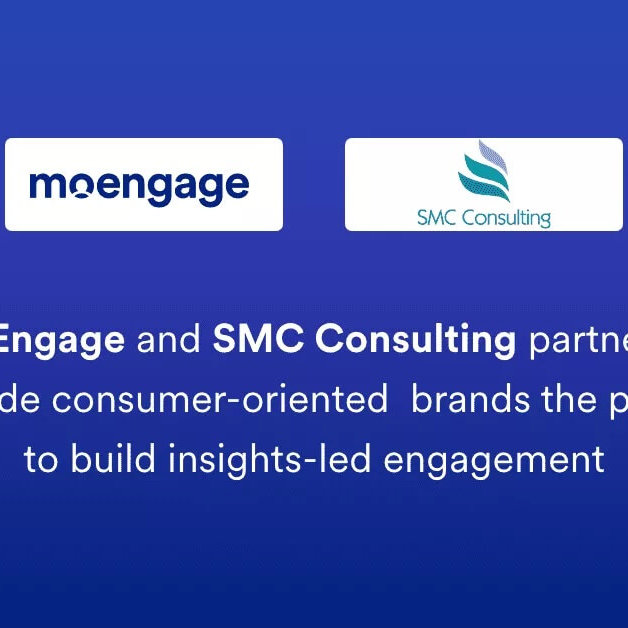 moengage

SMC Consulting

Engage and SMC Consulting partne de consumer-oriented brands the p to build insights-led engagement